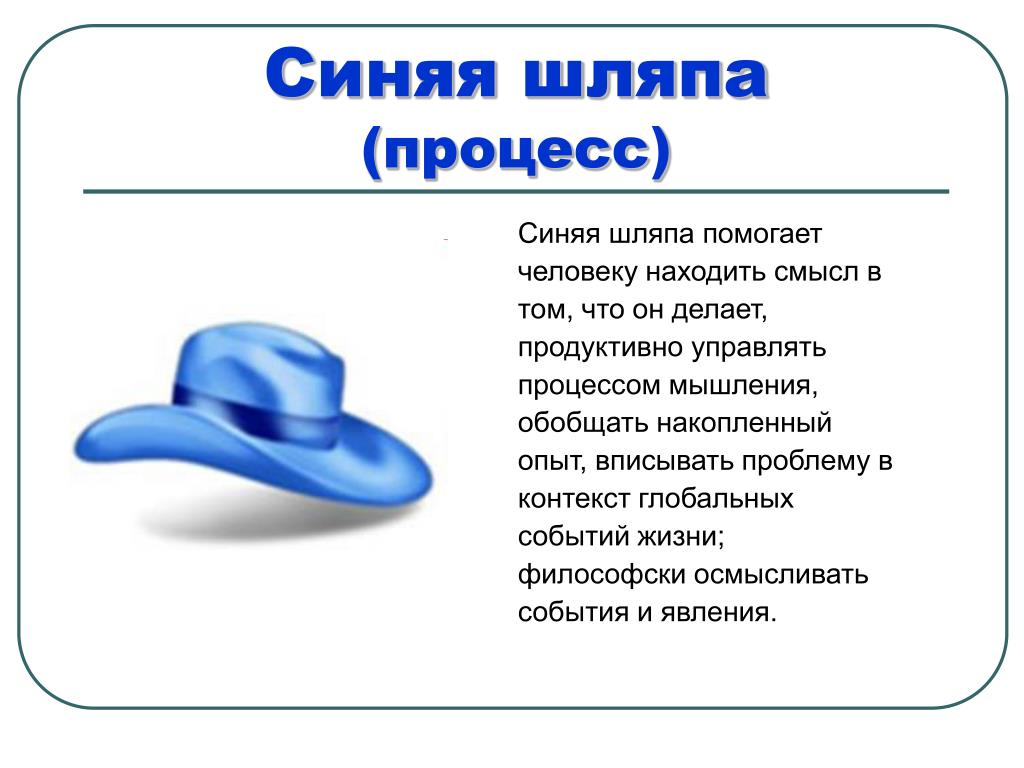 Синяя шляпа
(процесс)

Синяя шляпа помогает человеку находить смысл в том, что он делает, продуктивно управлять процессом мышления, обобщать накопленный опыт, вписывать проблему в контекст глобальных событий жизни; философски осмысливать события и явления.